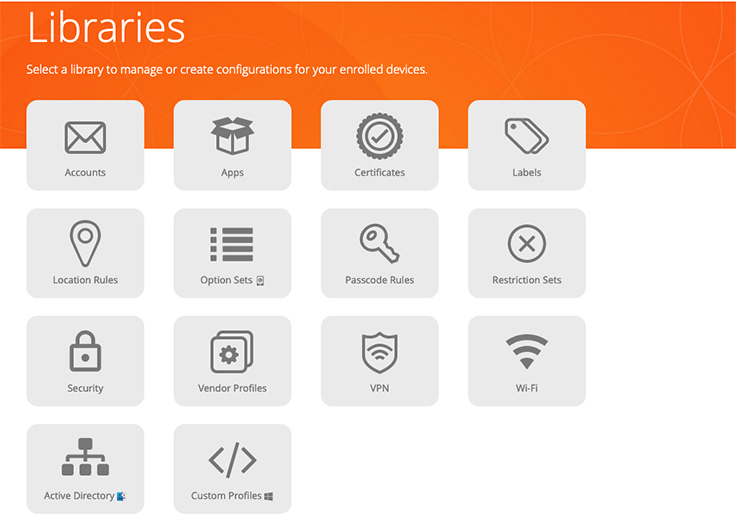 Libraries

Select a library to manage or create configurations for your enrolled devices.

Accounts

Apps

Certificates

Labels

Location Rules

Option Sets

Passcode Rules

Restriction Sets

Security

Vendor Profiles

VPN

Wi-Fi

Active Directory

Custom Profiles